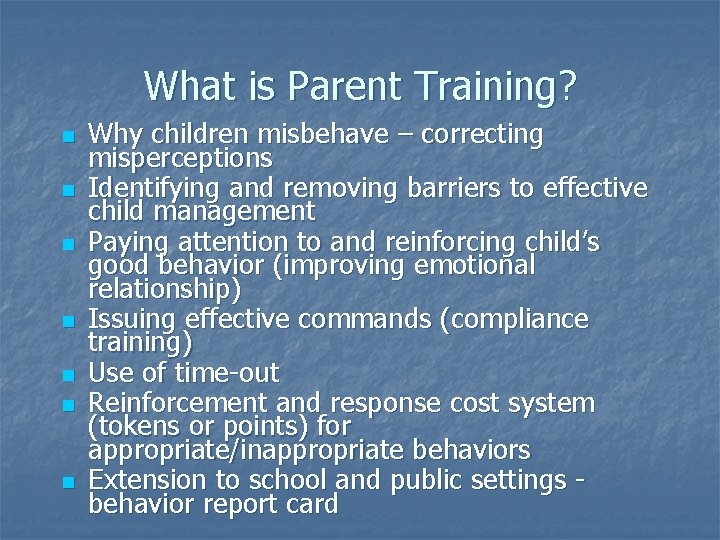 What is Parent Training?

- Why children misbehave – correcting misperceptions
- Identifying and removing barriers to effective child management
- Paying attention to and reinforcing child's good behavior (improving emotional relationship)
- Issuing effective commands (compliance training)
- Use of time-out
- Reinforcement and response cost system (tokens or points) for appropriate/inappropriate behaviors
- Extension to school and public settings - behavior report card